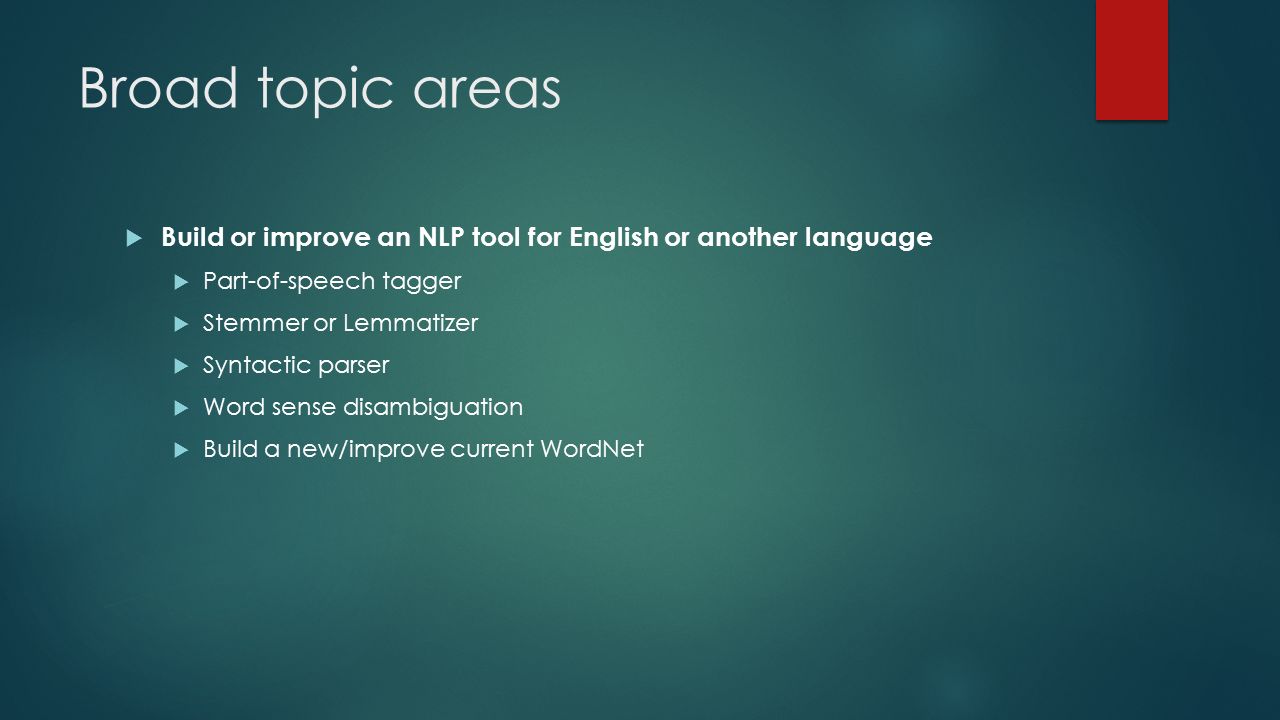 Broad topic areas

Build or improve an NLP tool for English or another language

Part-of-speech tagger

Stemmer or Lemmatizer

Syntactic parser

Word sense disambiguation

Build a new/improve current WordNet